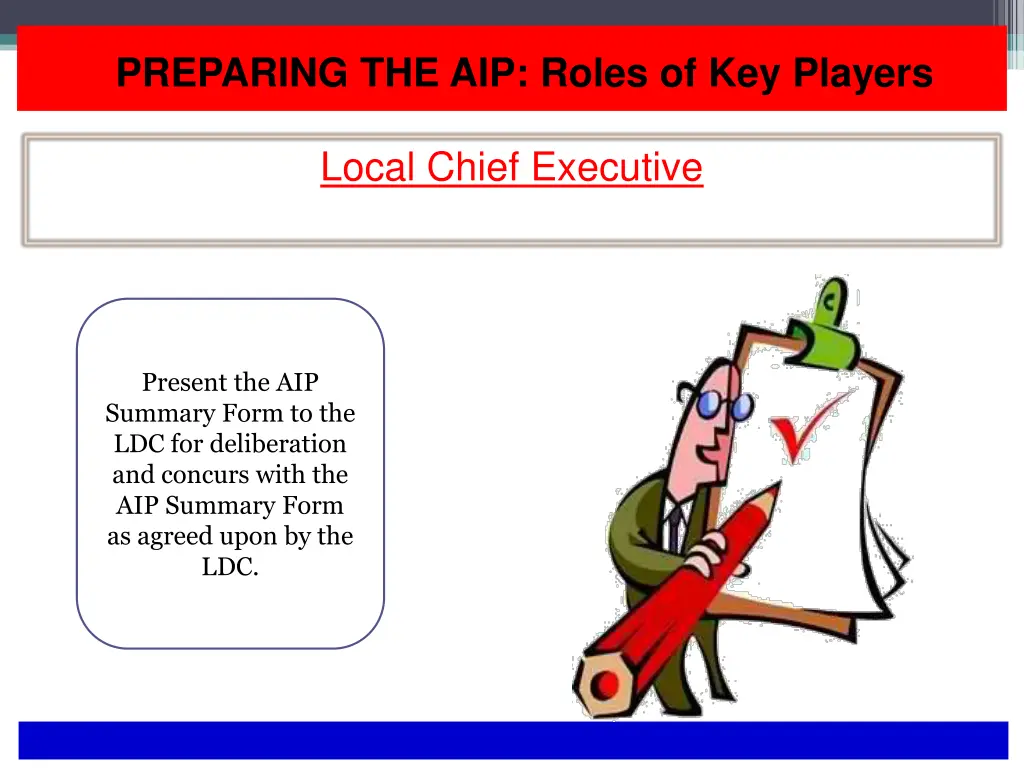 PREPARING THE AIP: Roles of Key Players

Local Chief Executive

Present the AIP Summary Form to the LDC for deliberation and concurs with the AIP Summary Form as agreed upon by the LDC.